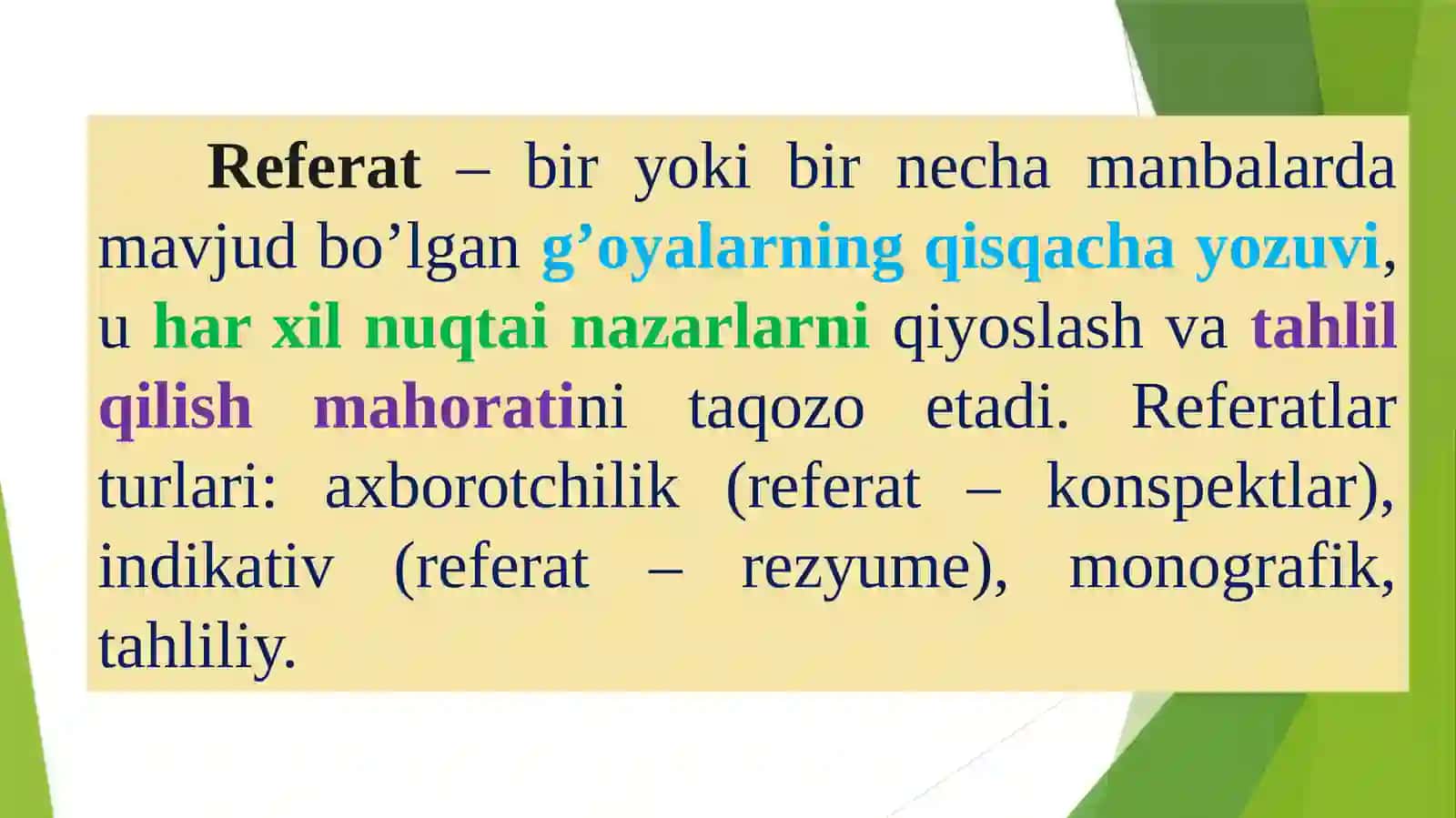 Referat – bir yoki bir necha manbalarda mavjud bo'lgan g'oyalarning qisqacha yozuvi, u har xil nuqtai nazarlarni qiyoslash va tahlil qilish mahoratini taqozo etadi. Referatlar turlari: axborotchilik (referat – konspektlar), indikativ (referat – rezyume), monografik, tahliliy.